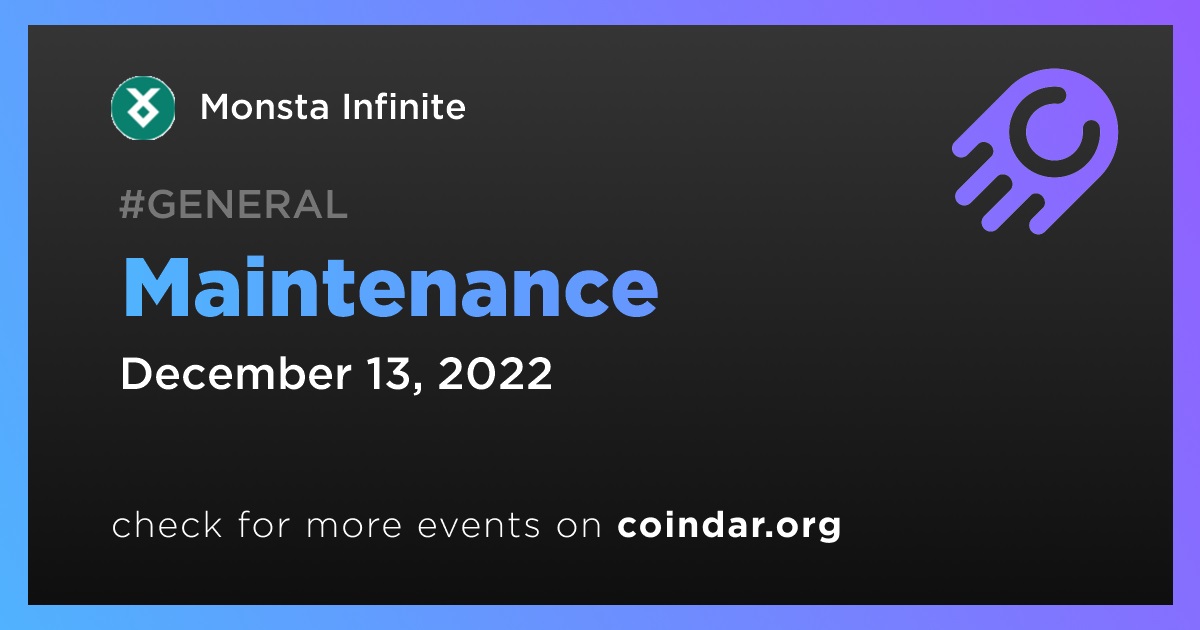 Monsta Infinite

#GENERAL

Maintenance

December 13, 2022

check for more events on coindar.org